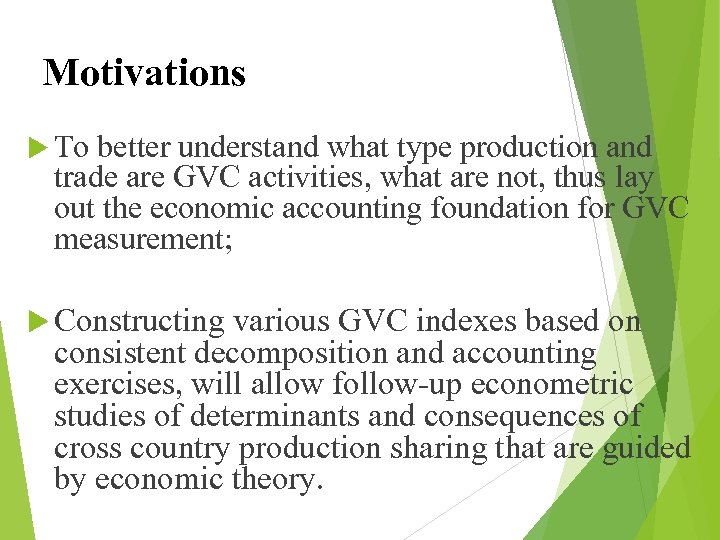 Motivations

To better understand what type production and trade are GVC activities, what are not, thus lay out the economic accounting foundation for GVC measurement;

Constructing various GVC indexes based on consistent decomposition and accounting exercises, will allow follow-up econometric studies of determinants and consequences of cross country production sharing that are guided by economic theory.